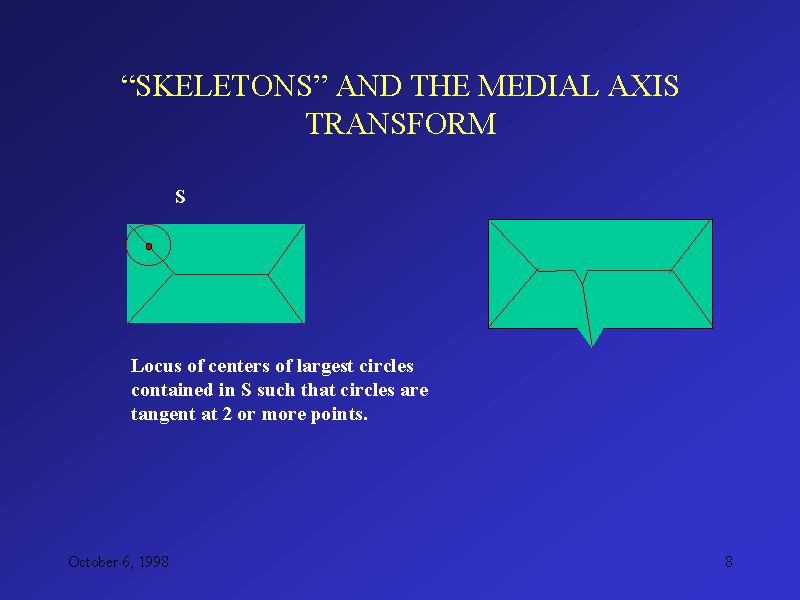 “SKELETONS” AND THE MEDIAL AXIS TRANSFORM

S

Locus of centers of largest circles contained in S such that circles are tangent at 2 or more points.

October 6, 1998

8